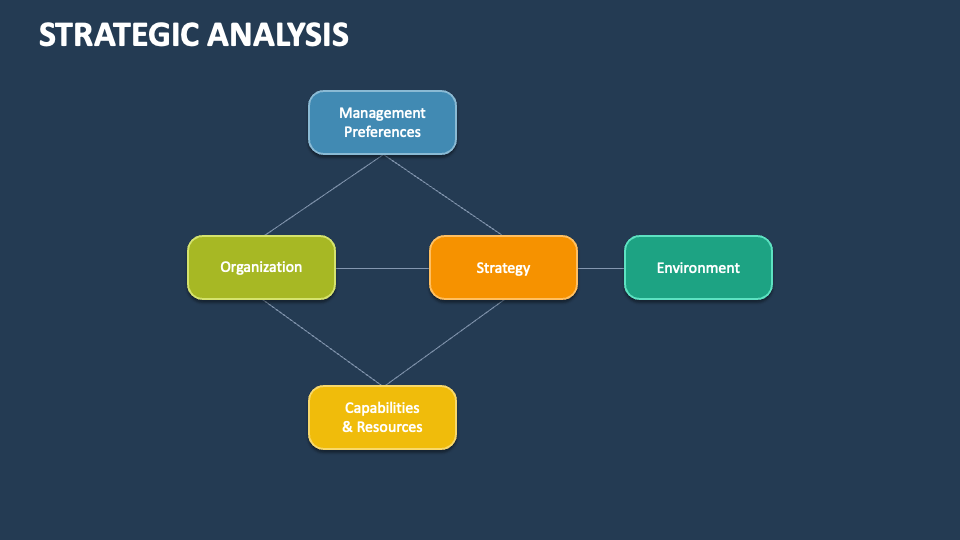 STRATEGIC ANALYSIS

Management Preferences

Organization

Strategy

Environment

Capabilities & Resources